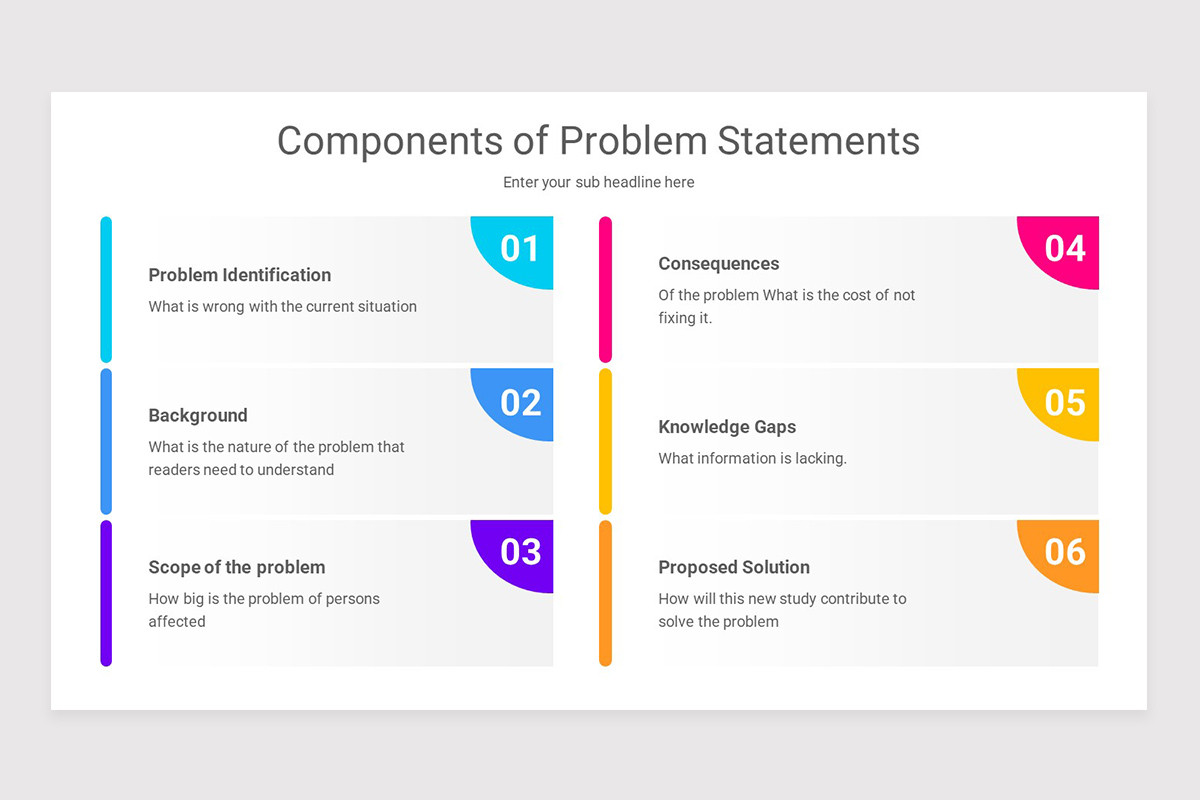 Components of Problem Statements

Enter your sub headline here

01

Problem Identification

What is wrong with the current situation

02

Background

What is the nature of the problem that readers need to understand

03

Scope of the problem

How big is the problem of persons affected

04

Consequences

Of the problem What is the cost of not fixing it.

05

Knowledge Gaps

What information is lacking.

06

Proposed Solution

How will this new study contribute to solve the problem